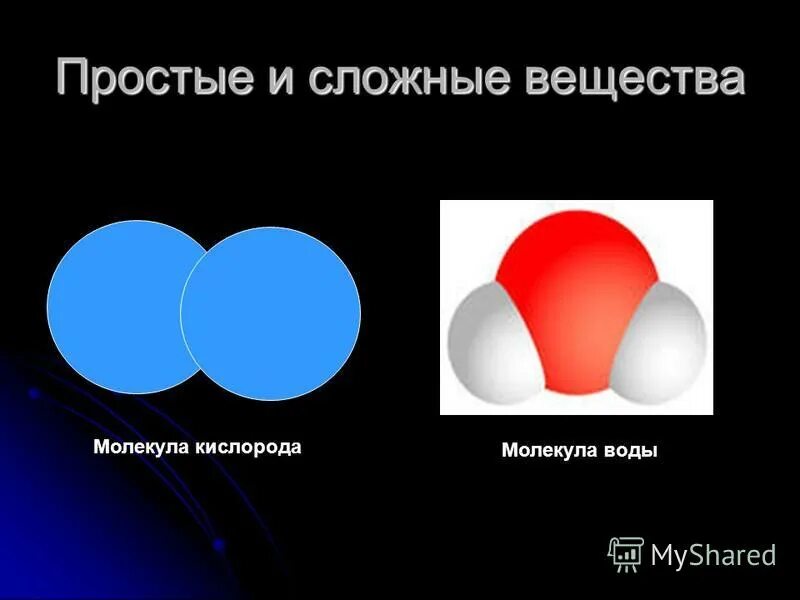 Простые и сложные вещества

Молекула кислорода

Молекула воды

MyShared